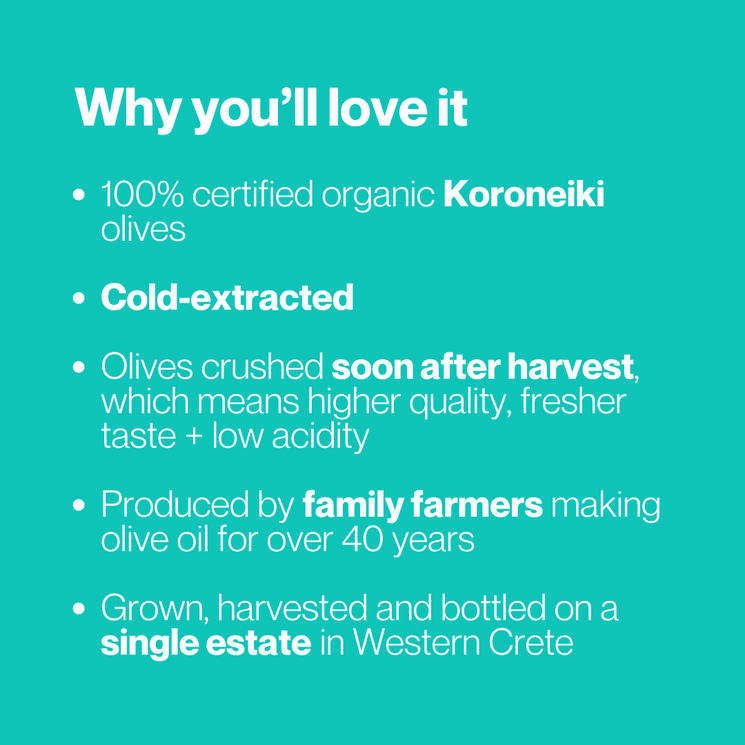 Why you'll love it

• 100% certified organic Koroneiki olives

• Cold-extracted

• Olives crushed soon after harvest, which means higher quality, fresher taste + low acidity

• Produced by family farmers making olive oil for over 40 years

• Grown, harvested and bottled on a single estate in Western Crete